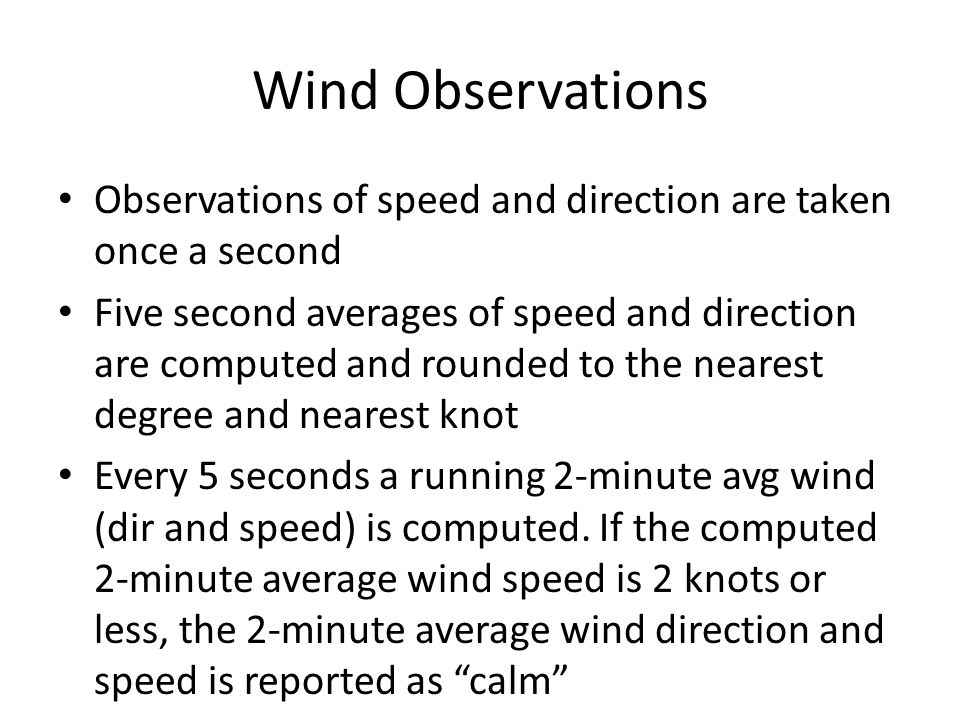 Wind Observations

• Observations of speed and direction are taken once a second

• Five second averages of speed and direction are computed and rounded to the nearest degree and nearest knot

• Every 5 seconds a running 2-minute avg wind (dir and speed) is computed. If the computed 2-minute average wind speed is 2 knots or less, the 2-minute average wind direction and speed is reported as “calm”